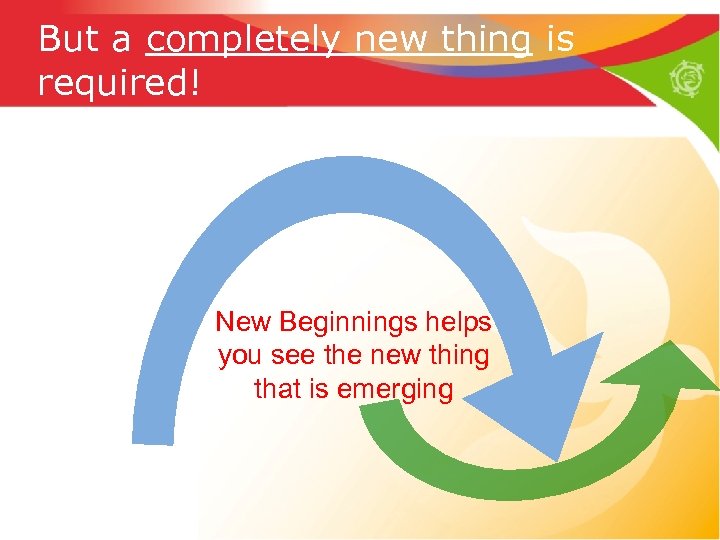 But a completely new thing is required!

New Beginnings helps you see the new thing that is emerging